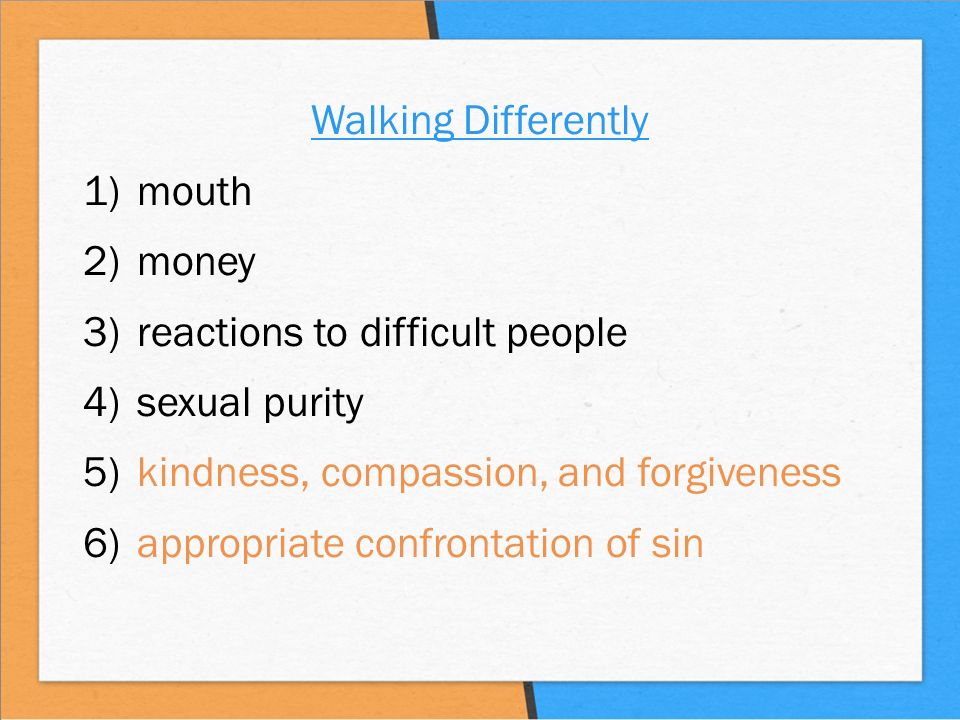 Walking Differently

1) mouth
2) money
3) reactions to difficult people
4) sexual purity
5) kindness, compassion, and forgiveness
6) appropriate confrontation of sin